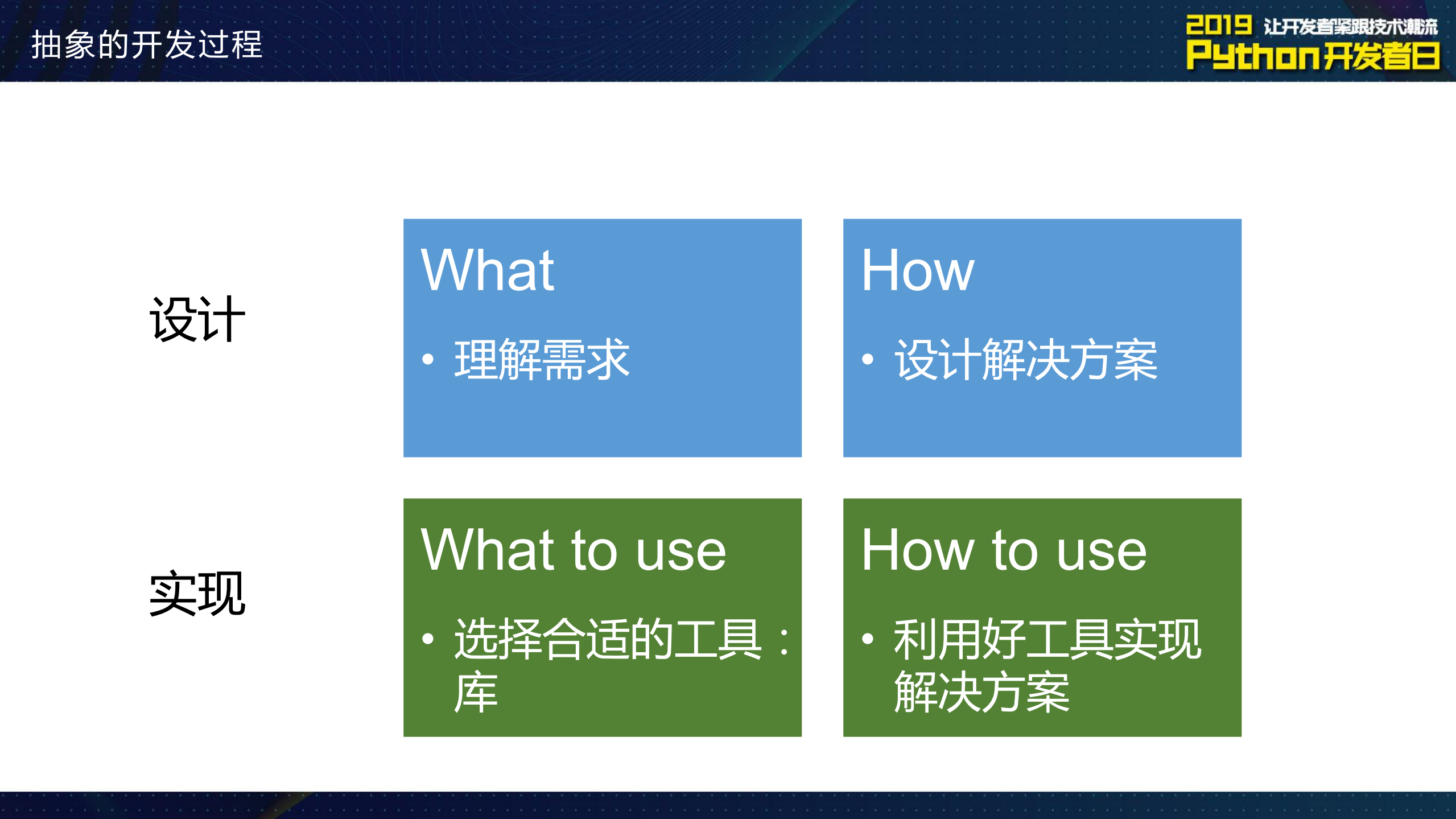 抽象的开发过程

2019 让开发者紧跟技术潮流
Python开发者日

设计

What

• 理解需求

How

• 设计解决方案

实现

What to use

• 选择合适的工具：库

How to use

• 利用好工具实现解决方案